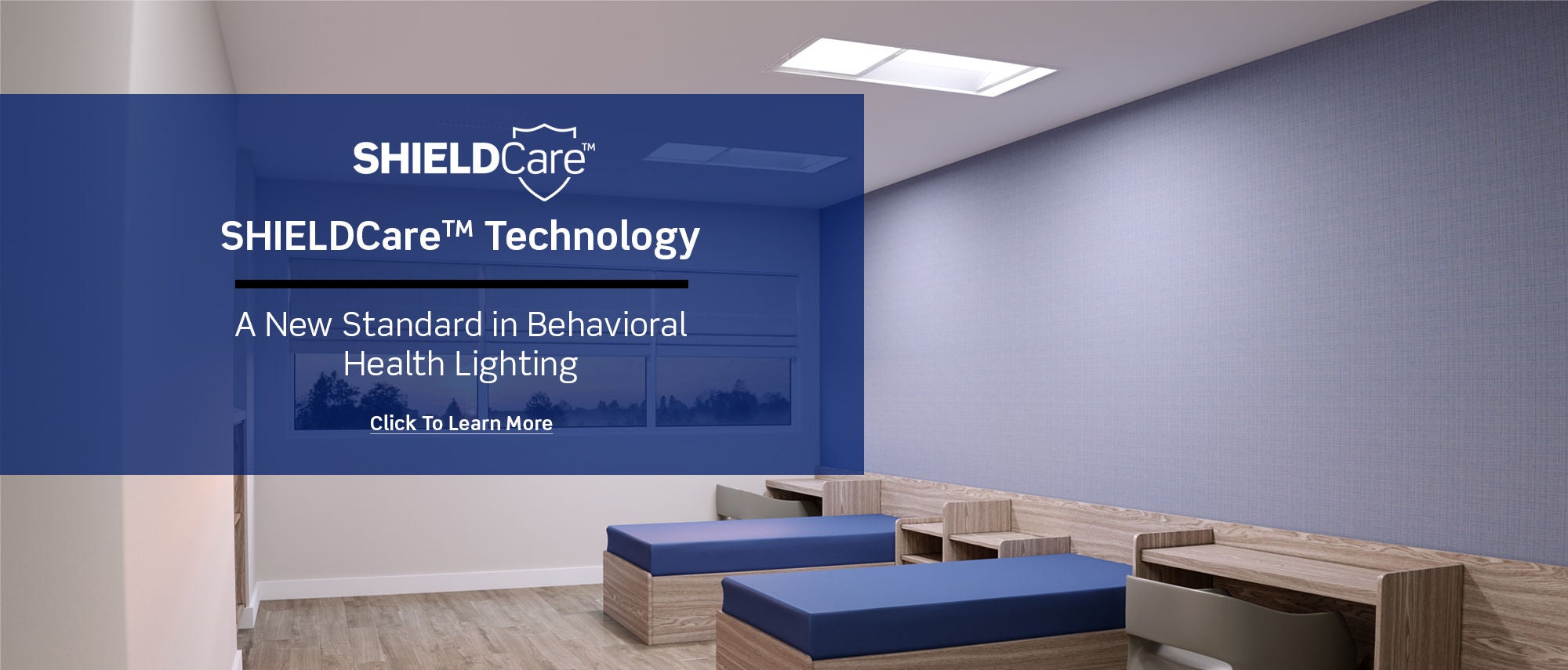 SHIELDCare™

SHIELDCare™ Technology

A New Standard in Behavioral Health Lighting

Click To Learn More